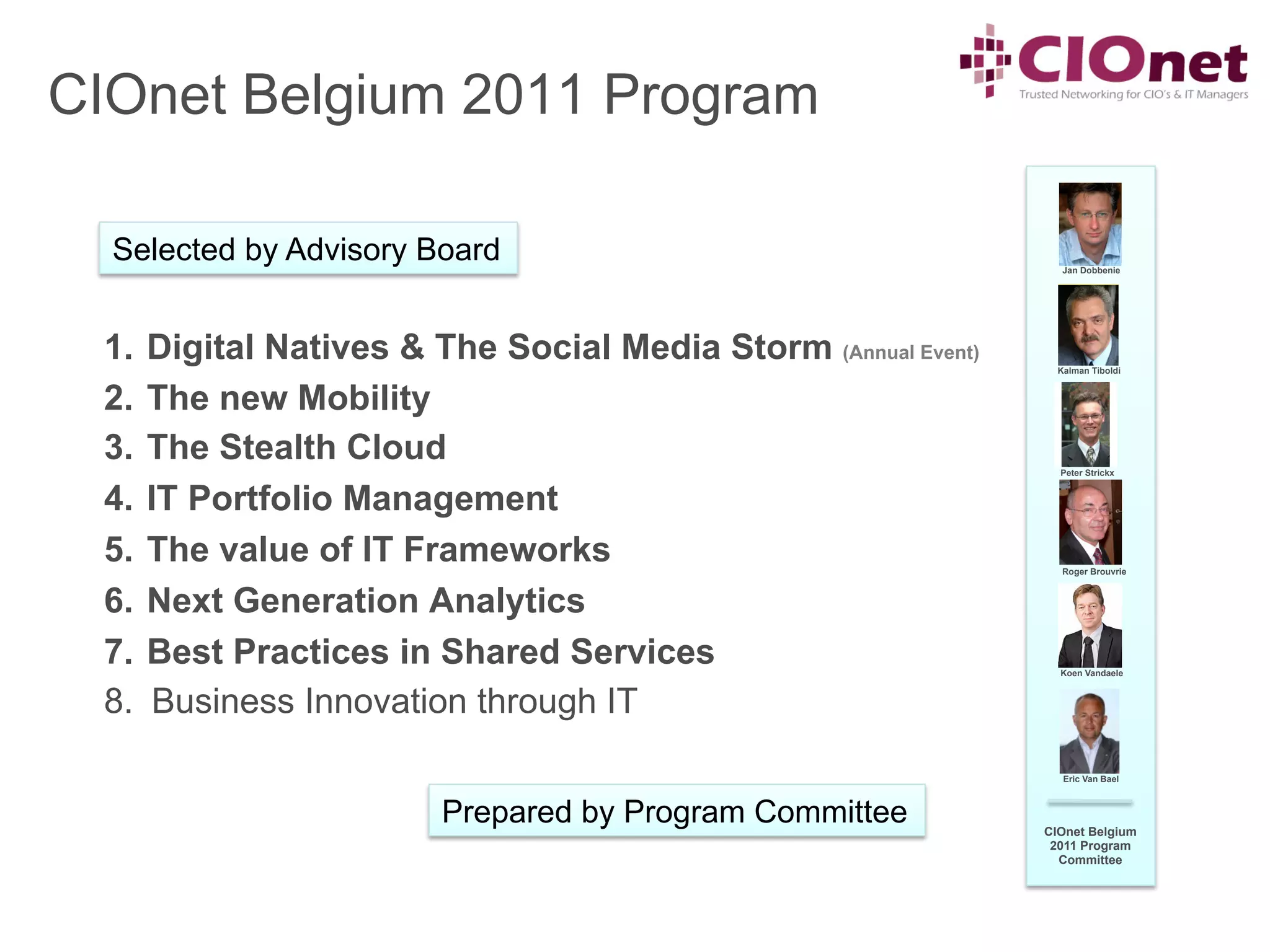 CIOnet Belgium 2011 Program

CIOnet
Trusted Networking for CIO's & IT Managers

Selected by Advisory Board

1. Digital Natives & The Social Media Storm (Annual Event)
2. The new Mobility
3. The Stealth Cloud
4. IT Portfolio Management
5. The value of IT Frameworks
6. Next Generation Analytics
7. Best Practices in Shared Services
8. Business Innovation through IT

Prepared by Program Committee

Jan Dobbenie
Kalman Tiboldi
Peter Strickx
Roger Brouvrie
Koen Vandaele
Eric Van Bael

CIOnet Belgium 2011 Program Committee